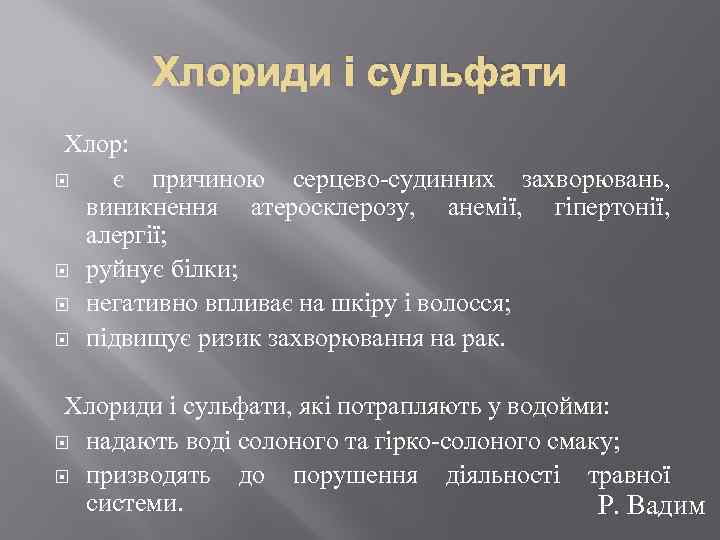 Хлориди і сульфати

Хлор:

є причиною серцево-судинних захворювань, виникнення атеросклерозу, анемії, гіпертонії, алергії;

руйнує білки;

негативно впливає на шкіру і волосся;

підвищує ризик захворювання на рак.

Хлориди і сульфати, які потрапляють у водойми:

надають воді солоного та гірко-солоного смаку;

призводять до порушення діяльності травної системи.

Р. Вадим